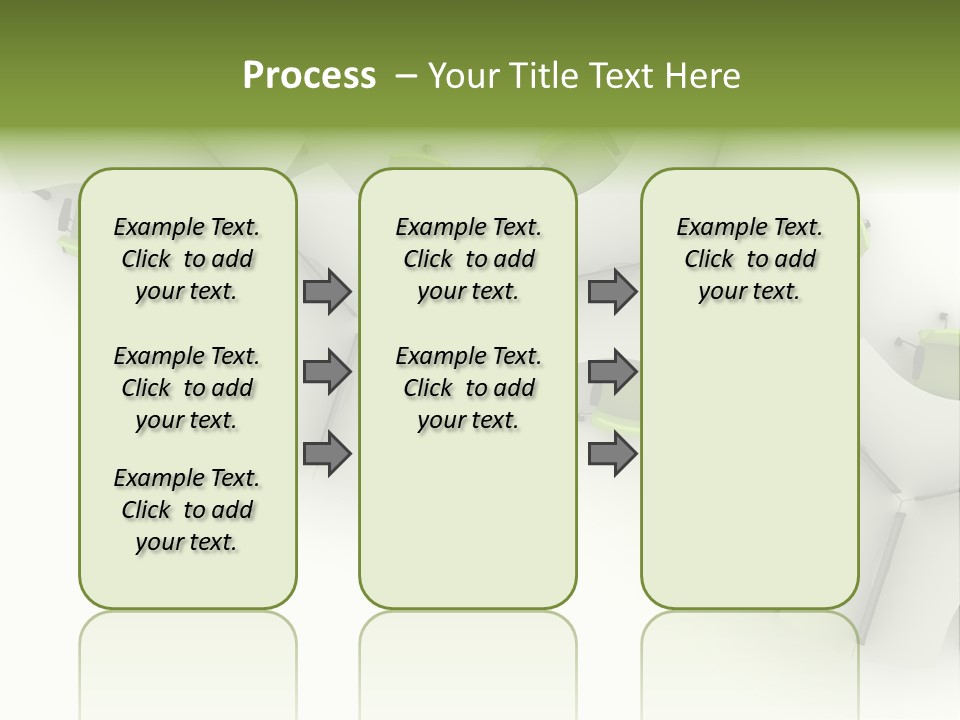 Process – Your Title Text Here

Example Text. Click to add your text.

Example Text. Click to add your text.

Example Text. Click to add your text.

Example Text. Click to add your text.

Example Text. Click to add your text.

Example Text. Click to add your text.